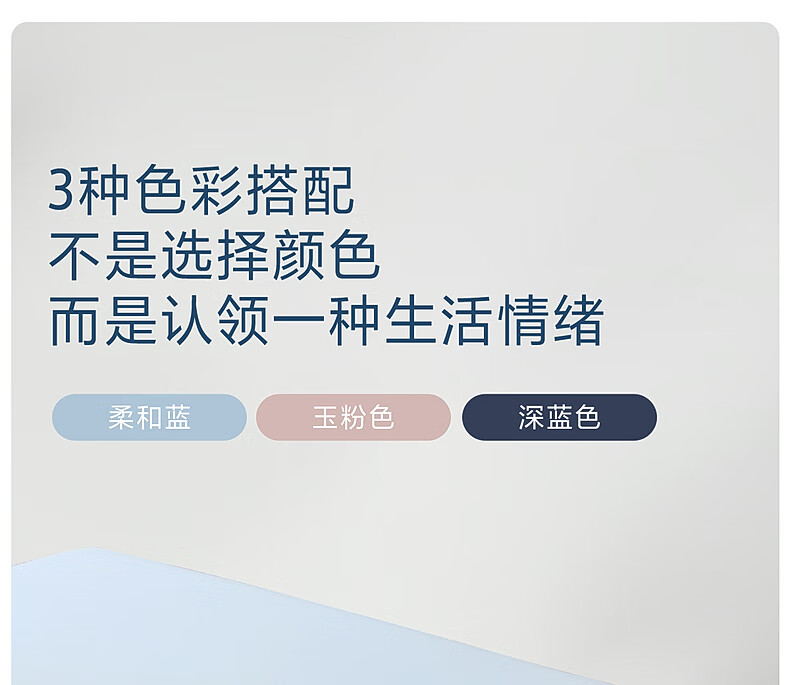 3种色彩搭配
不是选择颜色
而是认领一种生活情绪

柔和蓝 玉粉色 深蓝色